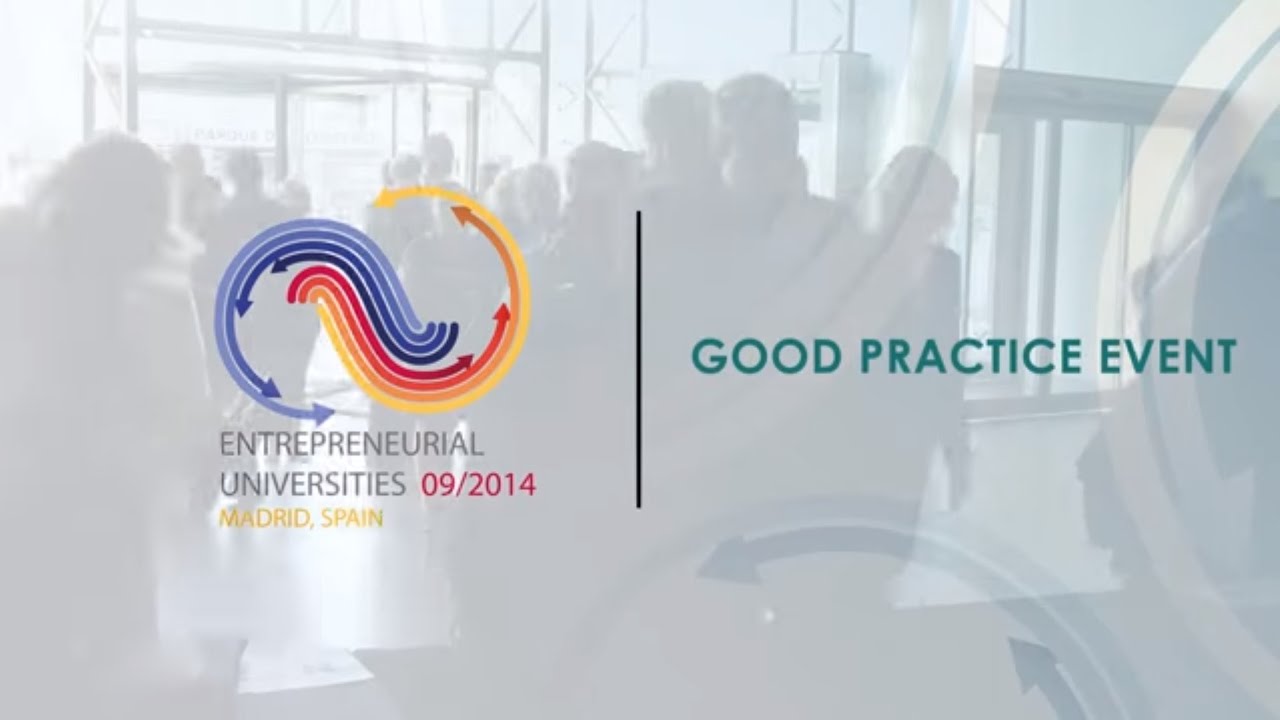 ENTREPRENEURIAL
UNIVERSITIES 09/2014
MADRID, SPAIN

GOOD PRACTICE EVENT